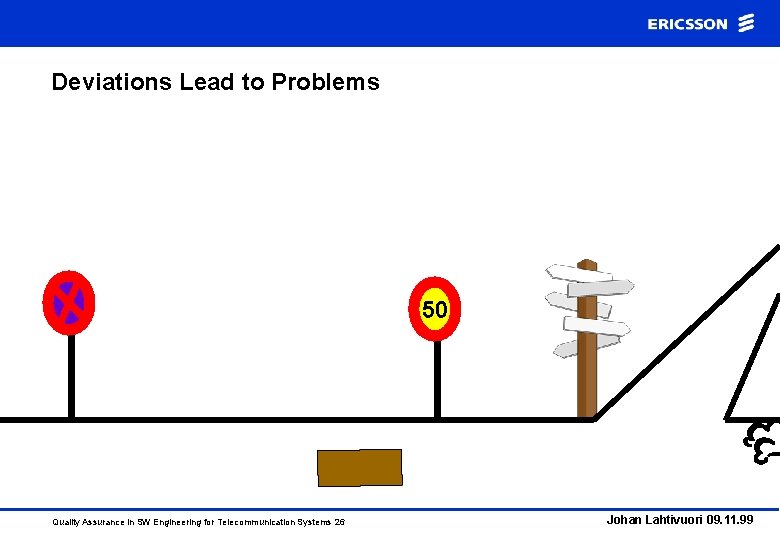 ERICSSON

Deviations Lead to Problems

50

Quality Assurance in SW Engineering for Telecommunication Systems 26

Johan Lahtivuori 09.11.99